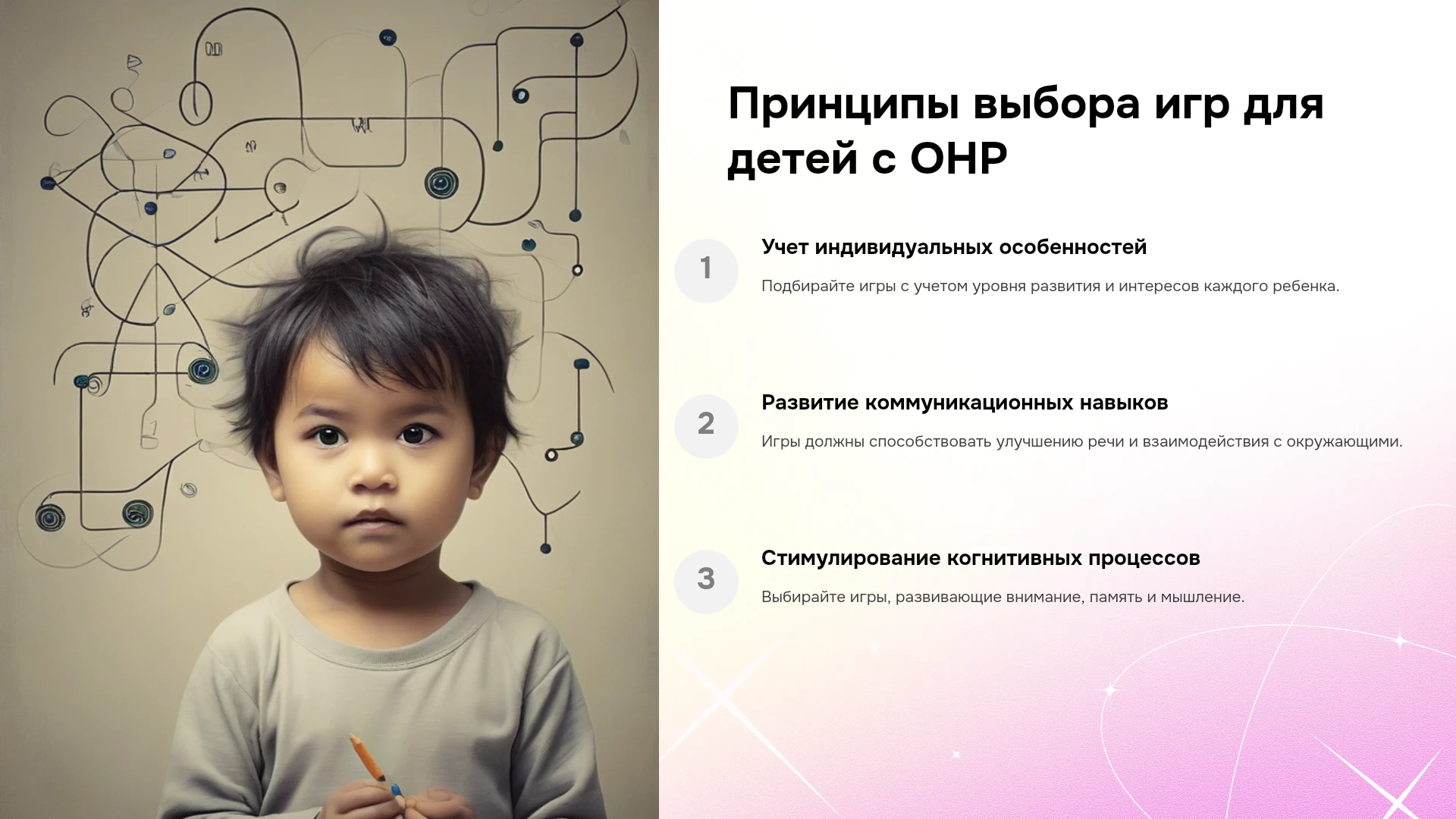 Принципы выбора игр для детей с ОНР

1

Учет индивидуальных особенностей

Подбирайте игры с учетом уровня развития и интересов каждого ребенка.

2

Развитие коммуникационных навыков

Игры должны способствовать улучшению речи и взаимодействия с окружающими.

3

Стимулирование когнитивных процессов

Выбирайте игры, развивающие внимание, память и мышление.